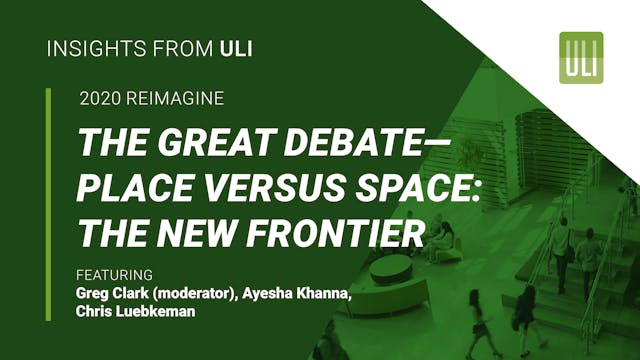 INSIGHTS FROM ULI

ULI

2020 REIMAGINE

THE GREAT DEBATE— PLACE VERSUS SPACE: THE NEW FRONTIER

FEATURING
Greg Clark (moderator), Ayesha Khanna, Chris Luebkeman